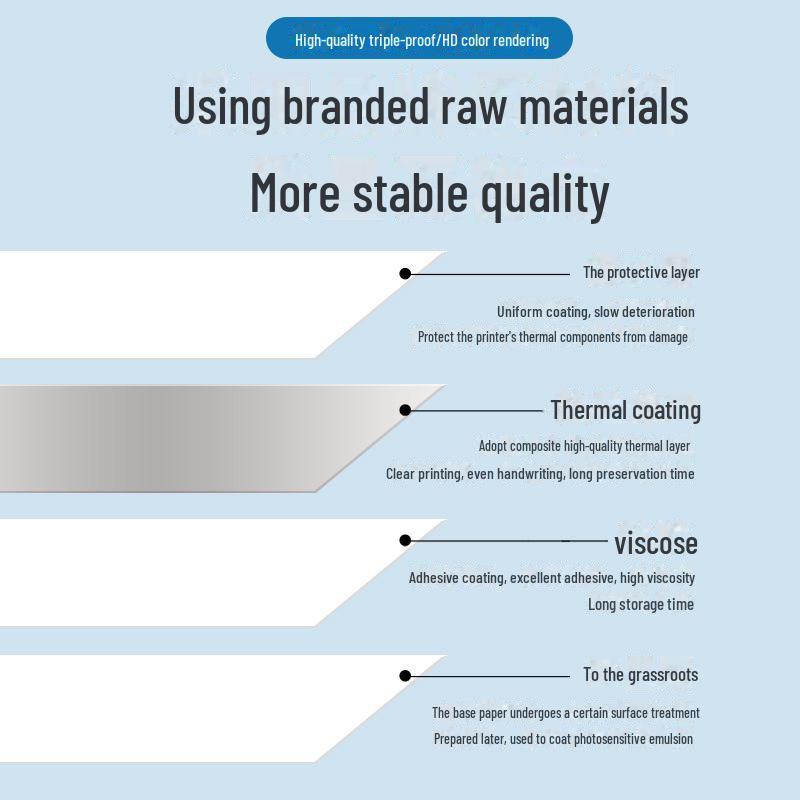 High-quality triple-proof/HD color rendering

Using branded raw materials

More stable quality

The protective layer

Uniform coating, slow deterioration
Protect the printer's thermal components from damage

Thermal coating

Adopt composite high-quality thermal layer
Clear printing, even handwriting, long preservation time

viscose

Adhesive coating, excellent adhesive, high viscosity
Long storage time

To the grassroots

The base paper undergoes a certain surface treatment
Prepared later, used to coat photosensitive emulsion